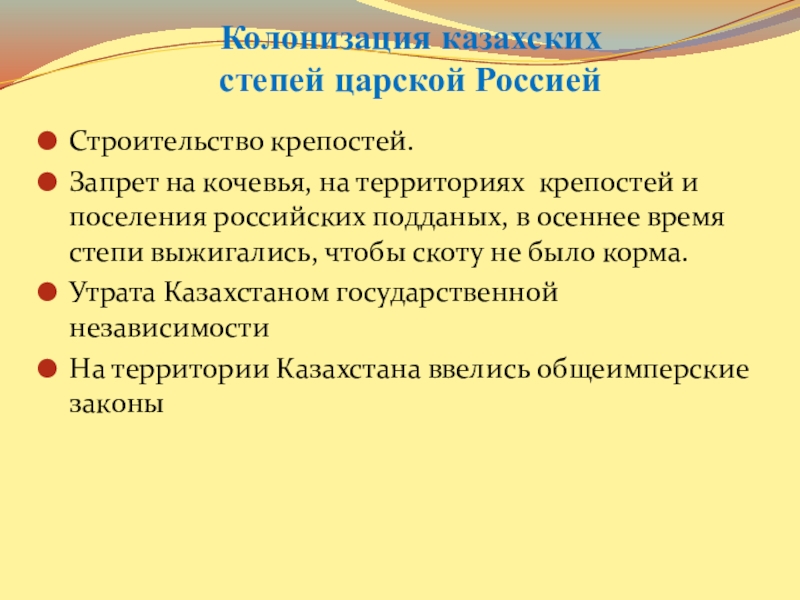 Колонизация казахских степей царской Россией

Строительство крепостей.

Запрет на кочевья, на территориях  крепостей и поселения российских подданых, в осеннее время степи выжигались, чтобы скоту не было корма.

Утрата Казахстаном государственной независимости

На территории Казахстана ввелись общеимперские законы